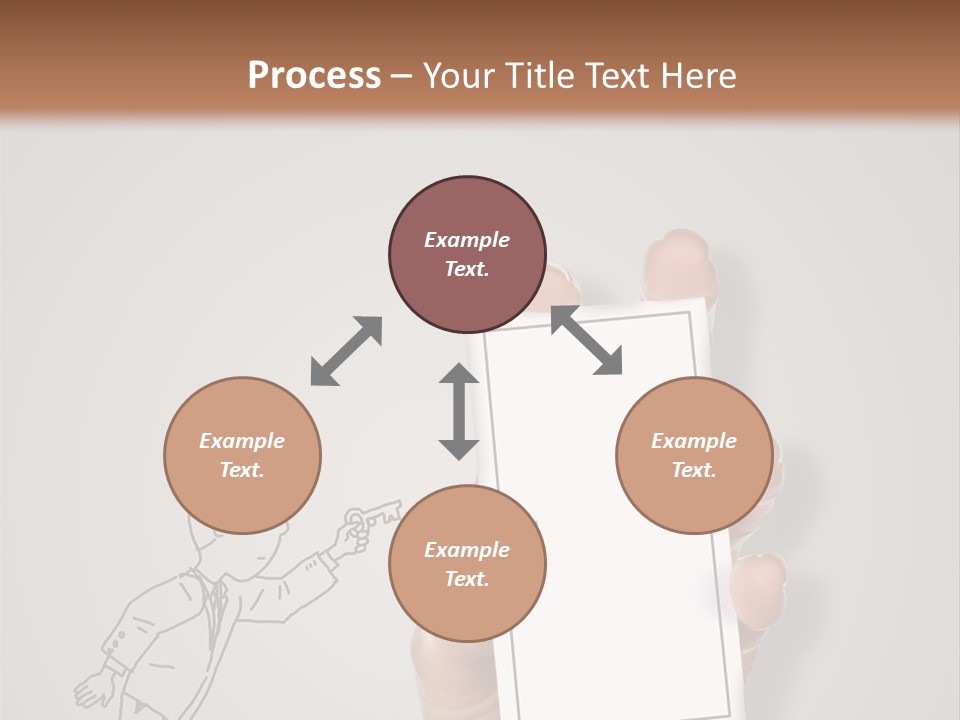 Process – Your Title Text Here

Example Text.

Example Text.

Example Text.

Example Text.